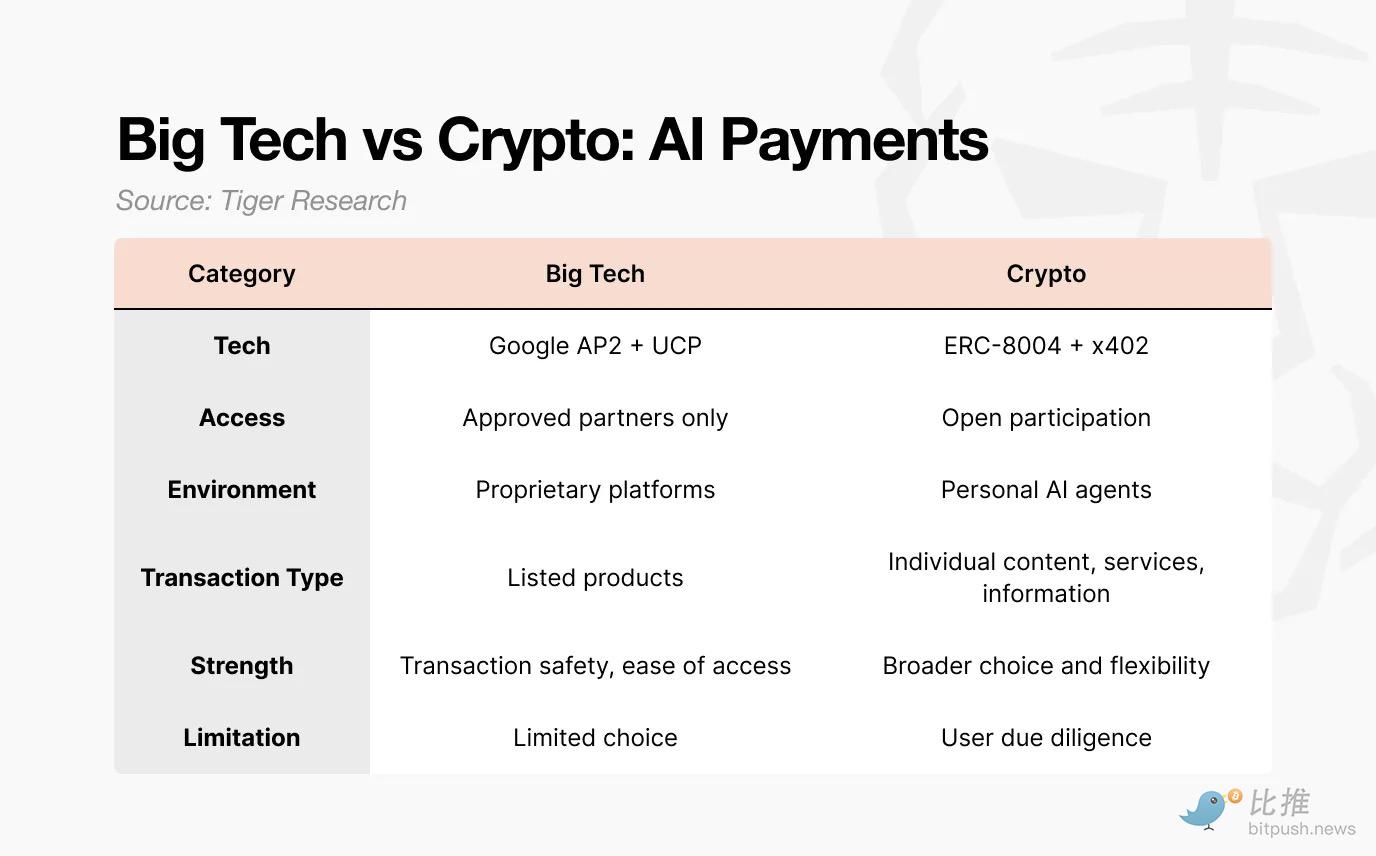 Big Tech vs Crypto: AI Payments

Source: Tiger Research

| Category | Big Tech | Crypto |
|---|---|---|
| Tech | Google AP2 + UCP | ERC-8004 + x402 |
| Access | Approved partners only | Open participation |
| Environment | Proprietary platforms | Personal AI agents |
| Transaction Type | Listed products | Individual content, services, information |
| Strength | Transaction safety, ease of access | Broader choice and flexibility |
| Limitation | Limited choice | User due diligence |

比推
bitpush.news